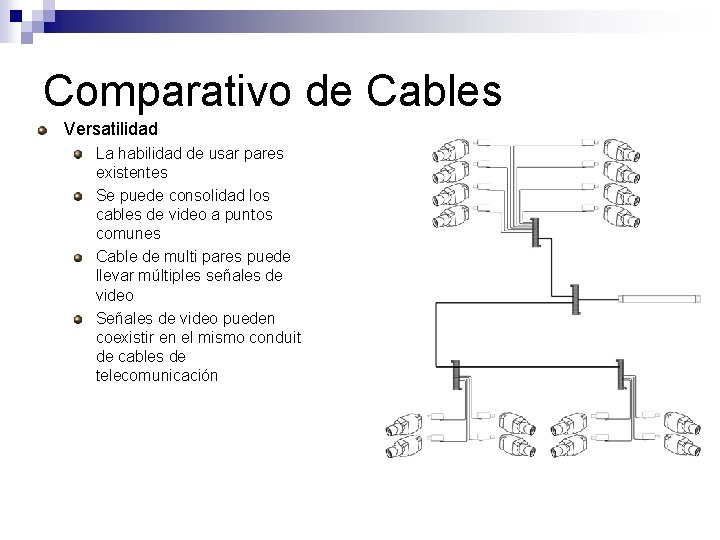 Comparativo de Cables

Versatilidad

La habilidad de usar pares existentes

Se puede consolidad los cables de video a puntos comunes

Cable de multi pares puede llevar múltiples señales de video

Señales de video pueden coexistir en el mismo conduit de cables de telecomunicación